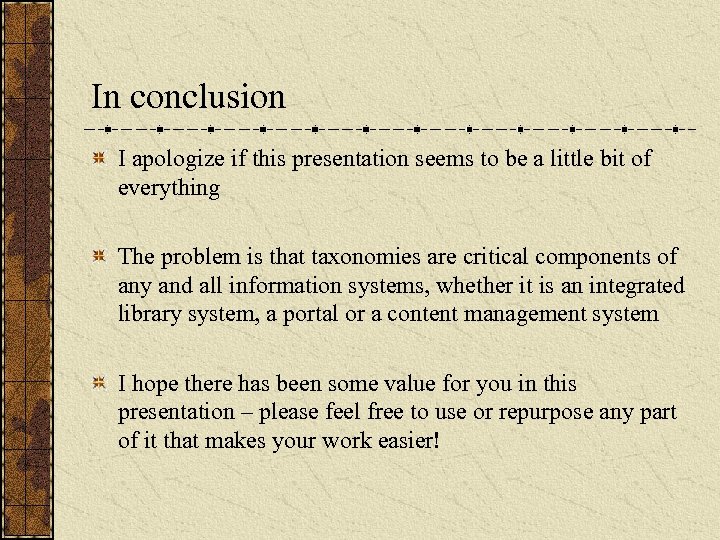 In conclusion

I apologize if this presentation seems to be a little bit of everything

The problem is that taxonomies are critical components of any and all information systems, whether it is an integrated library system, a portal or a content management system

I hope there has been some value for you in this presentation – please feel free to use or repurpose any part of it that makes your work easier!